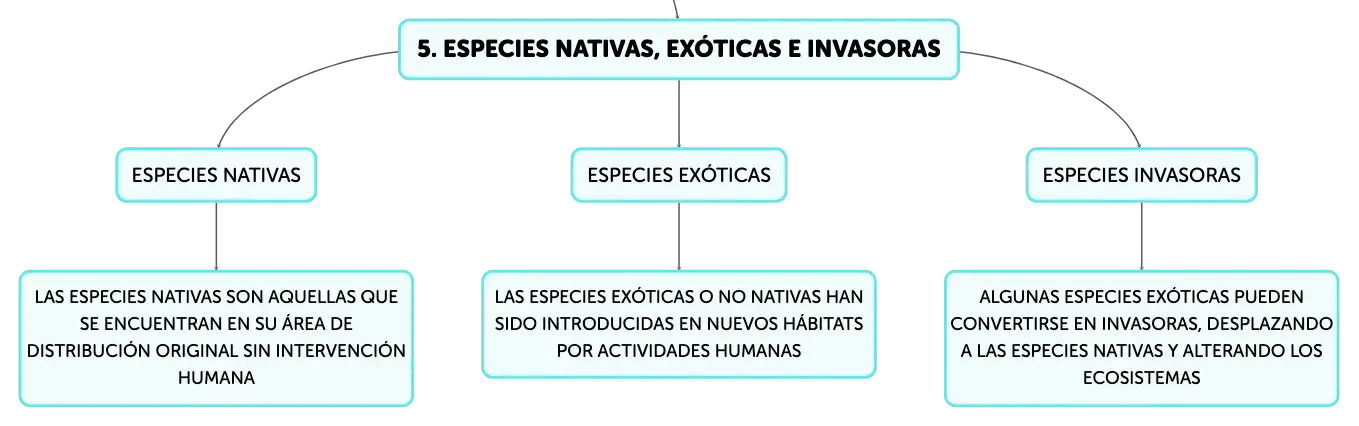 5. ESPECIES NATIVAS, EXÓTICAS E INVASORAS

ESPECIES NATIVAS

LAS ESPECIES NATIVAS SON AQUELLAS QUE SE ENCUENTRAN EN SU ÁREA DE DISTRIBUCIÓN ORIGINAL SIN INTERVENCIÓN HUMANA

ESPECIES EXÓTICAS

LAS ESPECIES EXÓTICAS O NO NATIVAS HAN SIDO INTRODUCIDAS EN NUEVOS HÁBITATS POR ACTIVIDADES HUMANAS

ESPECIES INVASORAS

ALGUNAS ESPECIES EXÓTICAS PUEDEN CONVERTIRSE EN INVASORAS, DESPLAZANDO A LAS ESPECIES NATIVAS Y ALTERANDO LOS ECOSISTEMAS